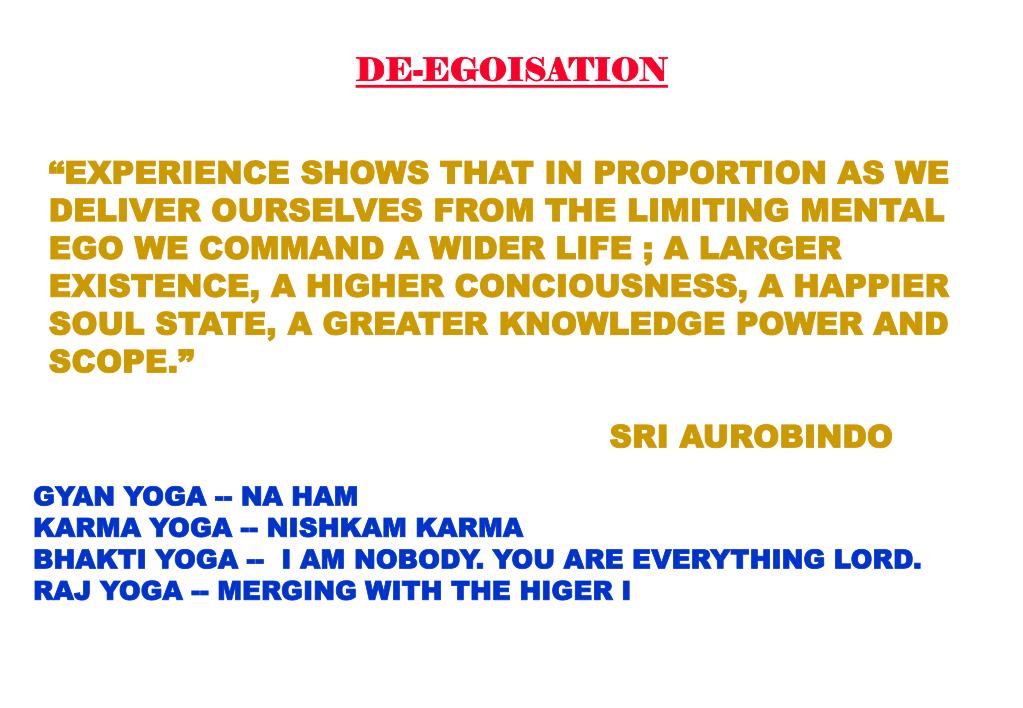 DE-EGOISATION

“EXPERIENCE SHOWS THAT IN PROPORTION AS WE DELIVER OURSELVES FROM THE LIMITING MENTAL EGO WE COMMAND A WIDER LIFE ; A LARGER EXISTENCE, A HIGHER CONCIOUSNESS, A HAPPIER SOUL STATE, A GREATER KNOWLEDGE POWER AND SCOPE.”

SRI AUROBINDO

GYAN YOGA -- NA HAM
KARMA YOGA -- NISHKAM KARMA
BHAKTI YOGA -- I AM NOBODY. YOU ARE EVERYTHING LORD.
RAJ YOGA -- MERGING WITH THE HIGER I